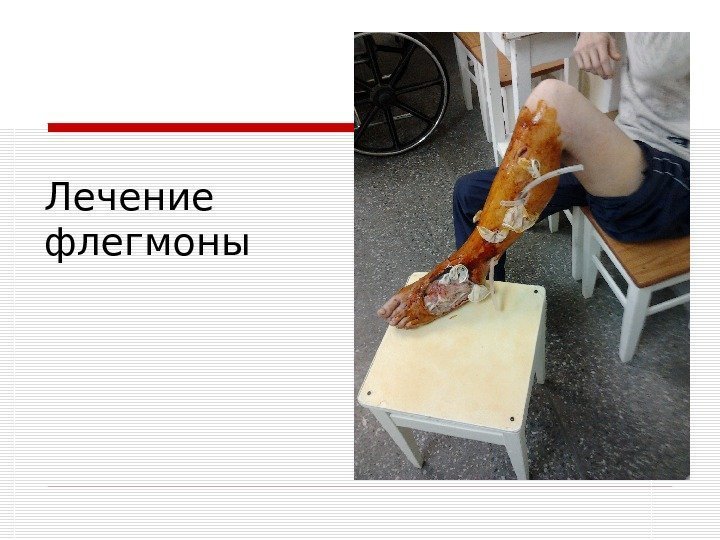 Лечение флегмоны